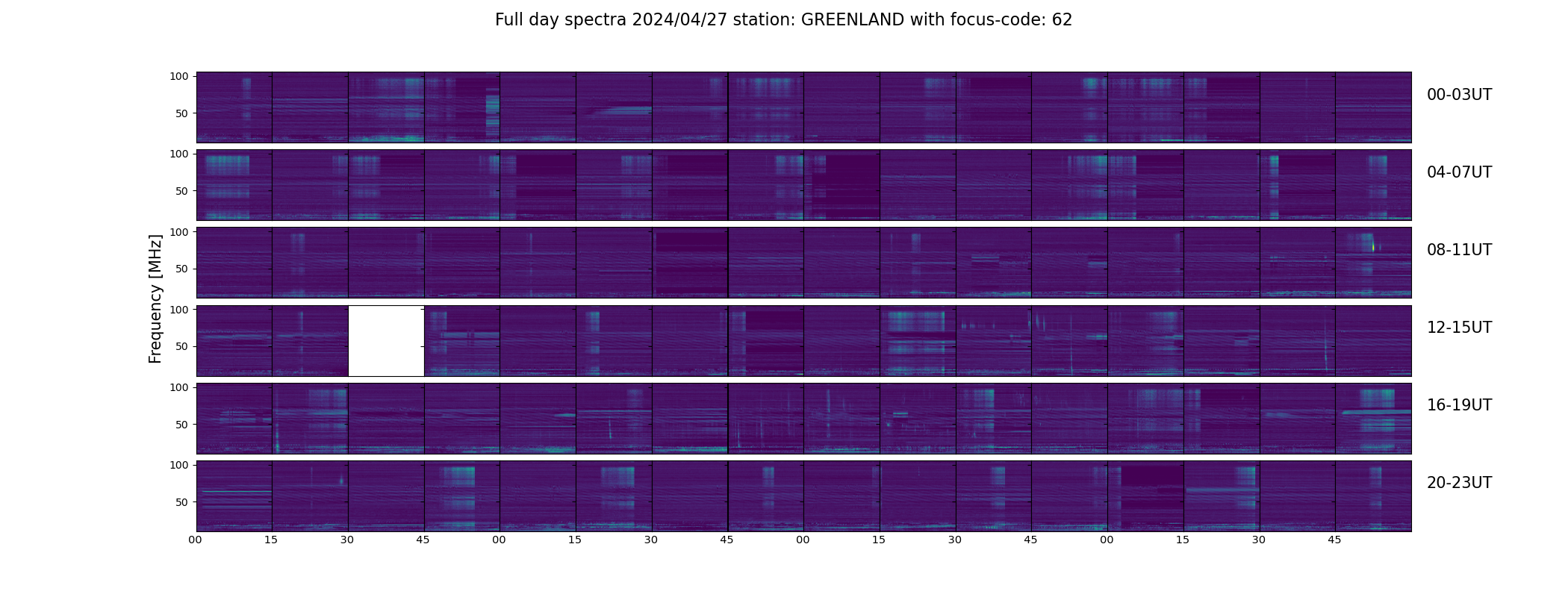 Full day spectra 2024/04/27 station: GREENLAND with focus-code: 62

Frequency [MHz]

100
50
00-03UT

100
50
04-07UT

100
50
08-11UT

100
50
12-15UT

100
50
16-19UT

100
50
20-23UT

00 15 30 45 00 15 30 45 00 15 30 45 00 15 30 45